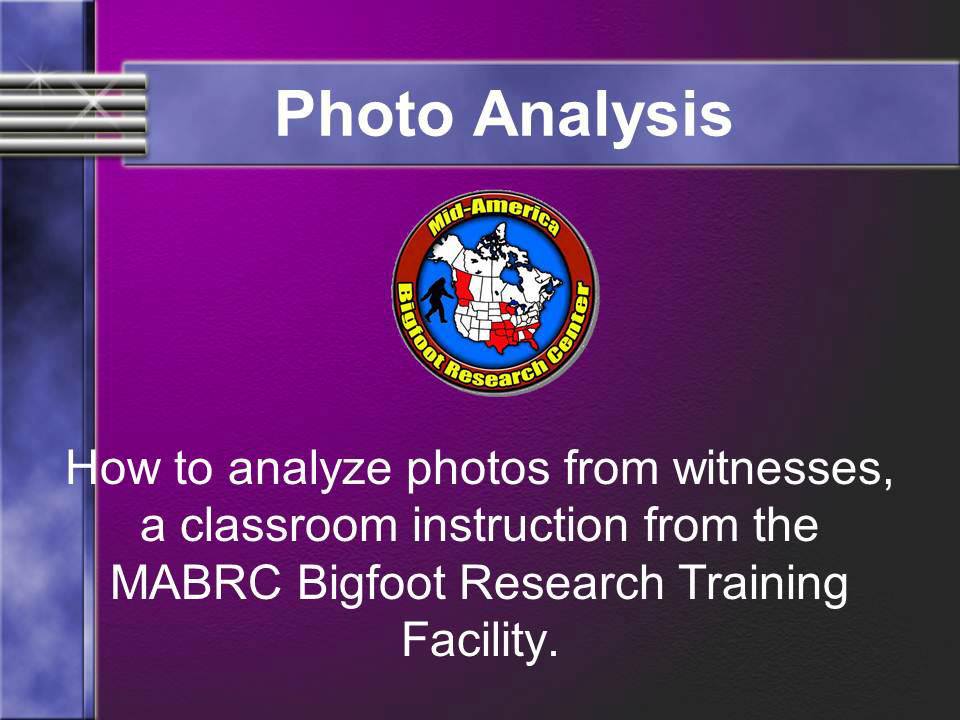 Photo Analysis

Mid-America Bigfoot Research Center

How to analyze photos from witnesses, a classroom instruction from the MABRC Bigfoot Research Training Facility.